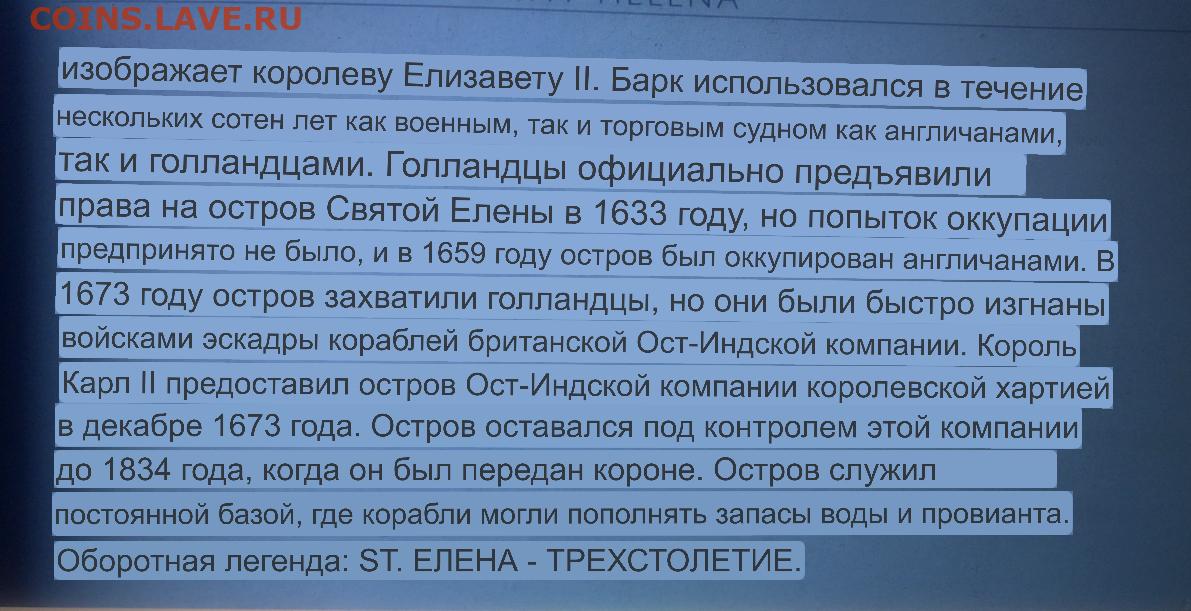 COINS.LAVE.RU

изображает королеву Елизавету II. Барк использовался в течение нескольких сотен лет как военным, так и торговым судном как англичанами, так и голландцами. Голландцы официально предъявили права на остров Святой Елены в 1633 году, но попыток оккупации предпринято не было, и в 1659 году остров был оккупирован англичанами. В 1673 году остров захватили голландцы, но они были быстро изгнаны войсками эскадры кораблей британской Ост-Индской компании. Король Карл II предоставил остров Ост-Индской компании королевской хартией в декабре 1673 года. Остров оставался под контролем этой компании до 1834 года, когда он был передан короне. Остров служил постоянной базой, где корабли могли пополнять запасы воды и провианта.
Оборотная легенда: ST. ЕЛЕНА - ТРЕХСТОЛЕТИЕ.